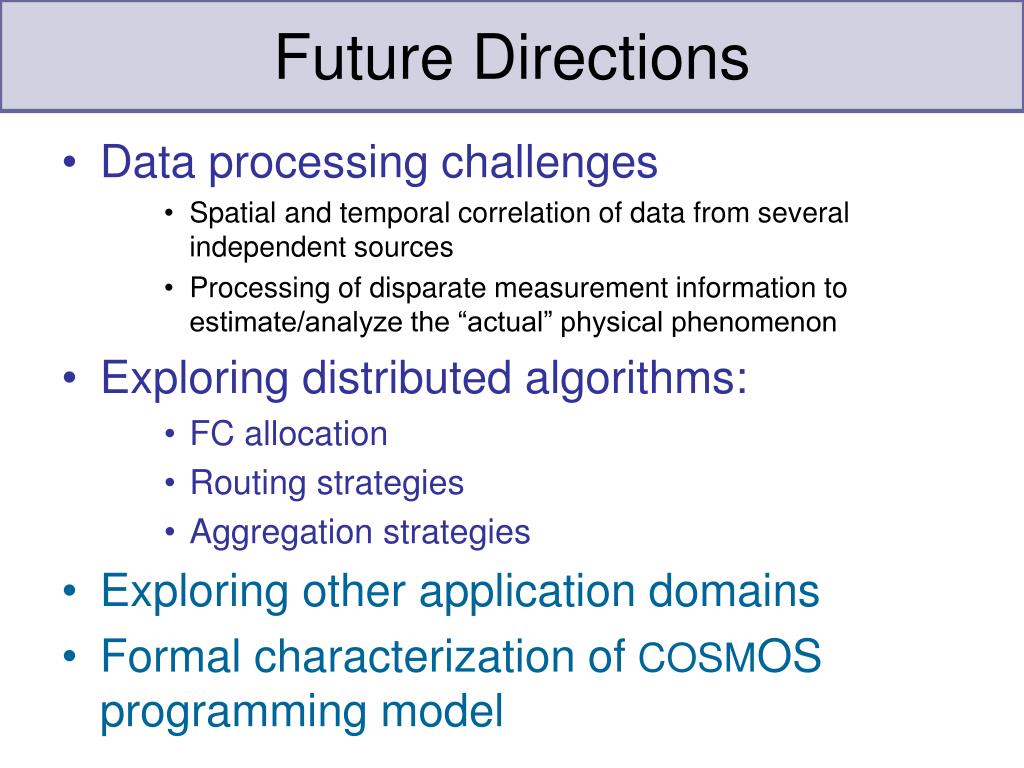 Future Directions

• Data processing challenges
  • Spatial and temporal correlation of data from several independent sources
  • Processing of disparate measurement information to estimate/analyze the “actual” physical phenomenon
• Exploring distributed algorithms:
  • FC allocation
  • Routing strategies
  • Aggregation strategies
• Exploring other application domains
• Formal characterization of COSMOS programming model